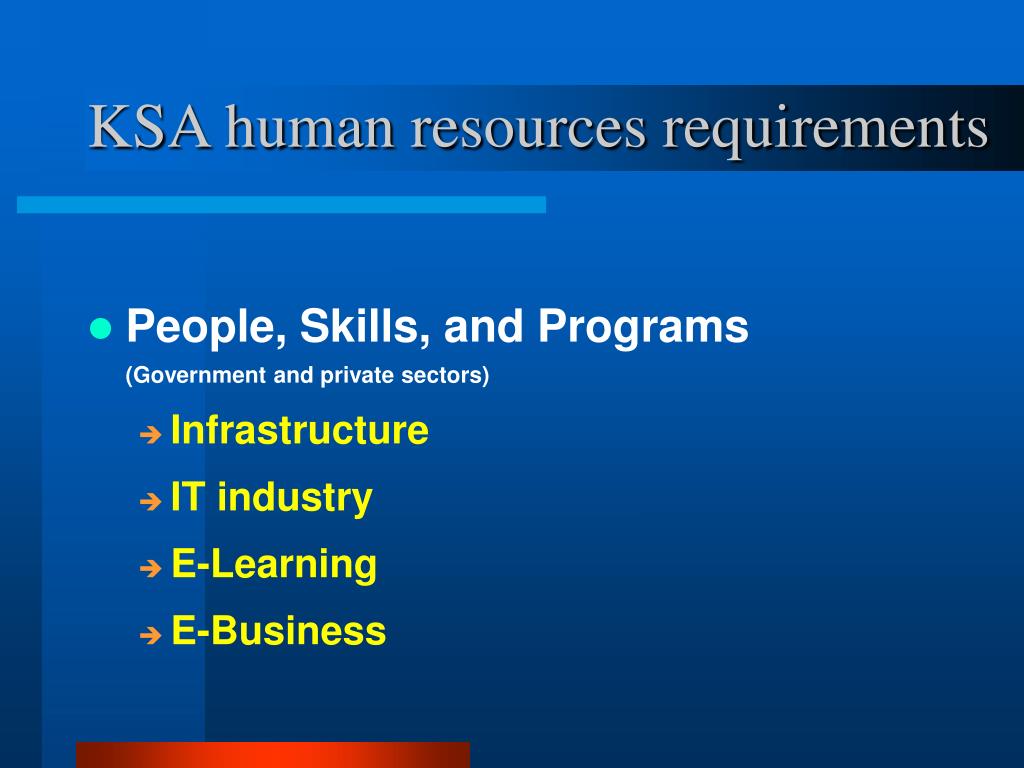 KSA human resources requirements

People, Skills, and Programs
(Government and private sectors)

Infrastructure

IT industry

E-Learning

E-Business